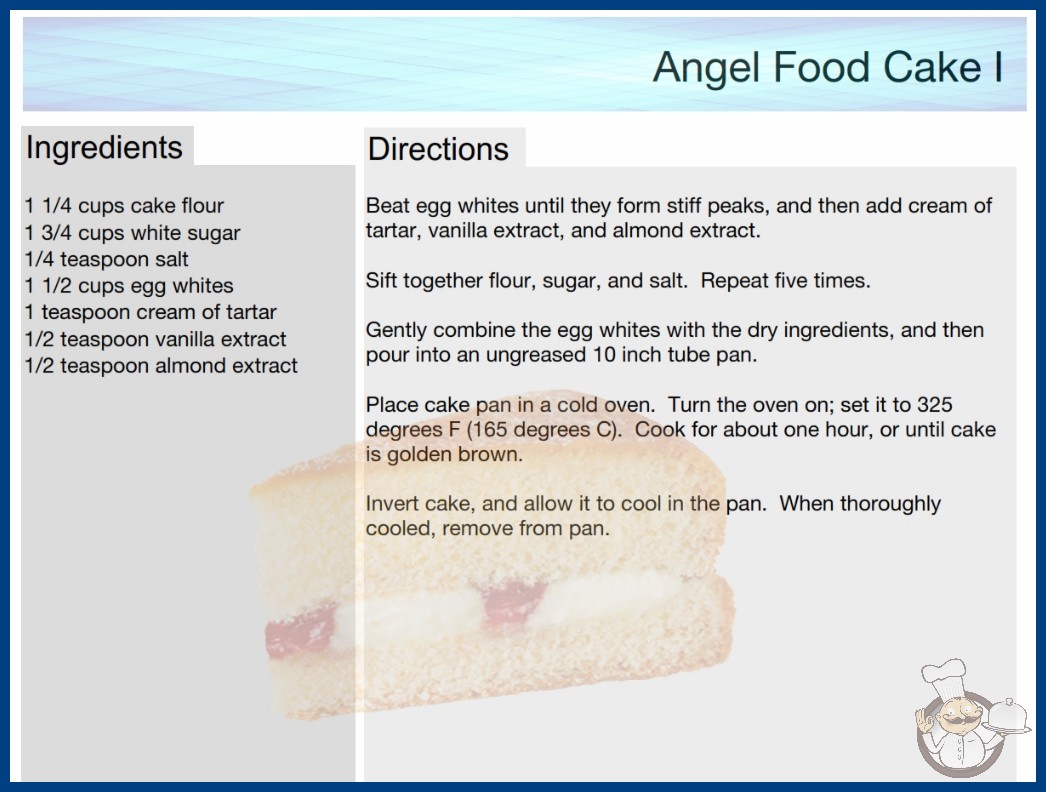 Angel Food Cake I

Ingredients

1 1/4 cups cake flour
1 3/4 cups white sugar
1/4 teaspoon salt
1 1/2 cups egg whites
1 teaspoon cream of tartar
1/2 teaspoon vanilla extract
1/2 teaspoon almond extract

Directions

Beat egg whites until they form stiff peaks, and then add cream of tartar, vanilla extract, and almond extract.

Sift together flour, sugar, and salt. Repeat five times.

Gently combine the egg whites with the dry ingredients, and then pour into an ungreased 10 inch tube pan.

Place cake pan in a cold oven. Turn the oven on; set it to 325 degrees F (165 degrees C). Cook for about one hour, or until cake is golden brown.

Invert cake, and allow it to cool in the pan. When thoroughly cooled, remove from pan.